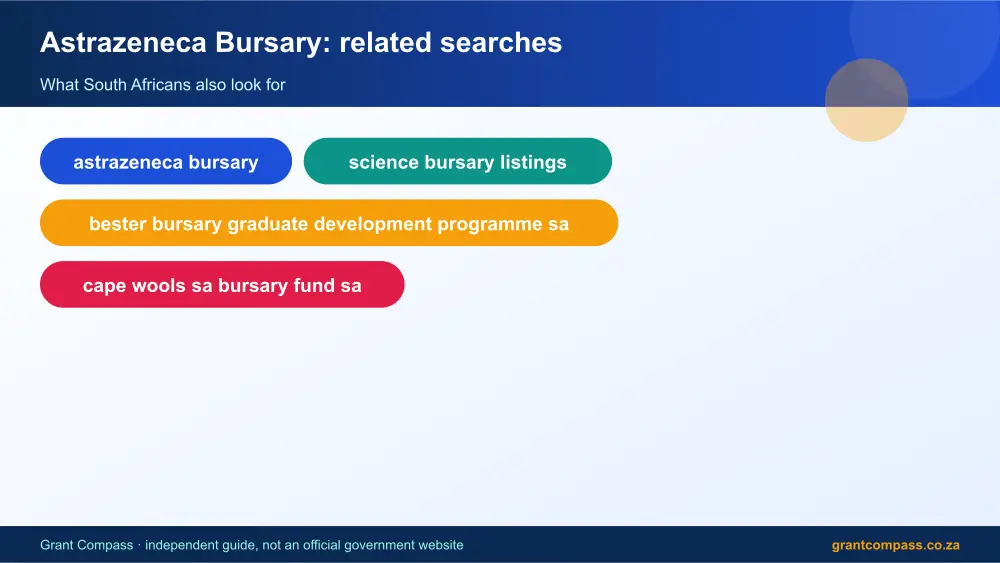 Astrazeneca Bursary: related searches

What South Africans also look for

astrazeneca bursary

science bursary listings

bester bursary graduate development programme sa

cape wools sa bursary fund sa

Grant Compass · independent guide, not an official government website

grantcompass.co.za